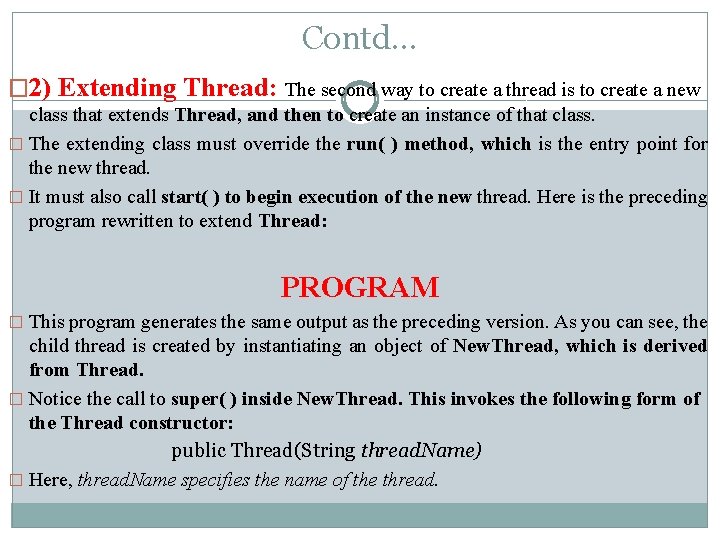 Contd…

2) Extending Thread: The second way to create a thread is to create a new class that extends Thread, and then to create an instance of that class.

The extending class must override the run( ) method, which is the entry point for the new thread.

It must also call start( ) to begin execution of the new thread. Here is the preceding program rewritten to extend Thread:

PROGRAM

This program generates the same output as the preceding version. As you can see, the child thread is created by instantiating an object of NewThread, which is derived from Thread.

Notice the call to super( ) inside NewThread. This invokes the following form of the Thread constructor:

public Thread(String threadName)

Here, threadName specifies the name of the thread.